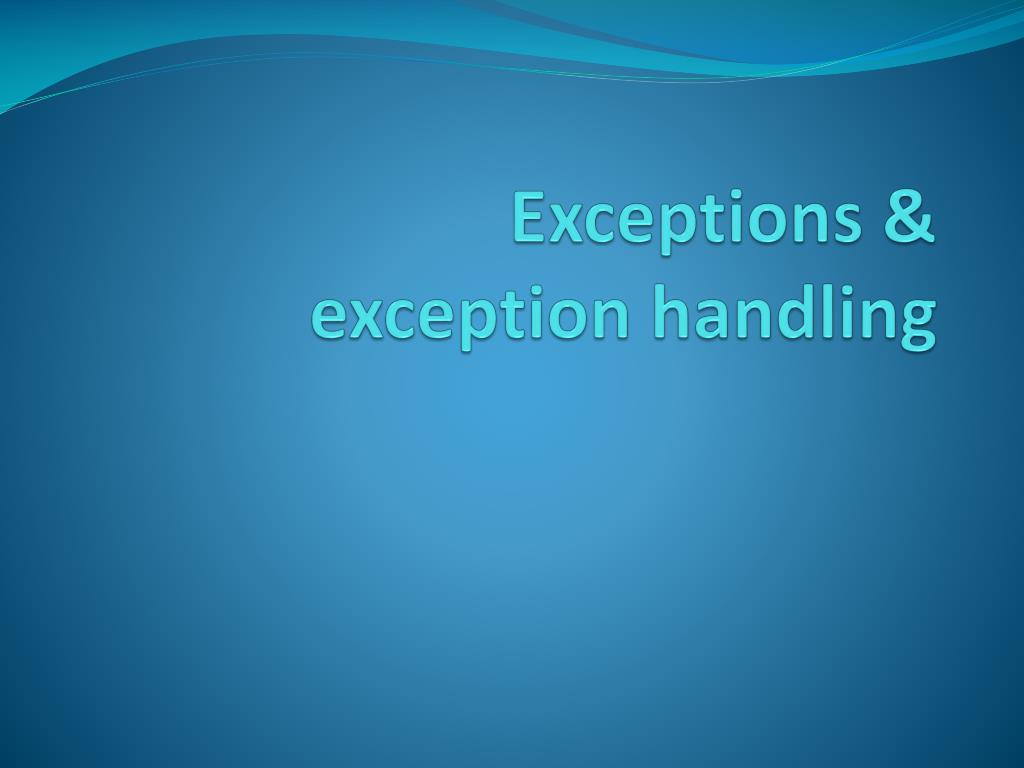 Exceptions & exception handling